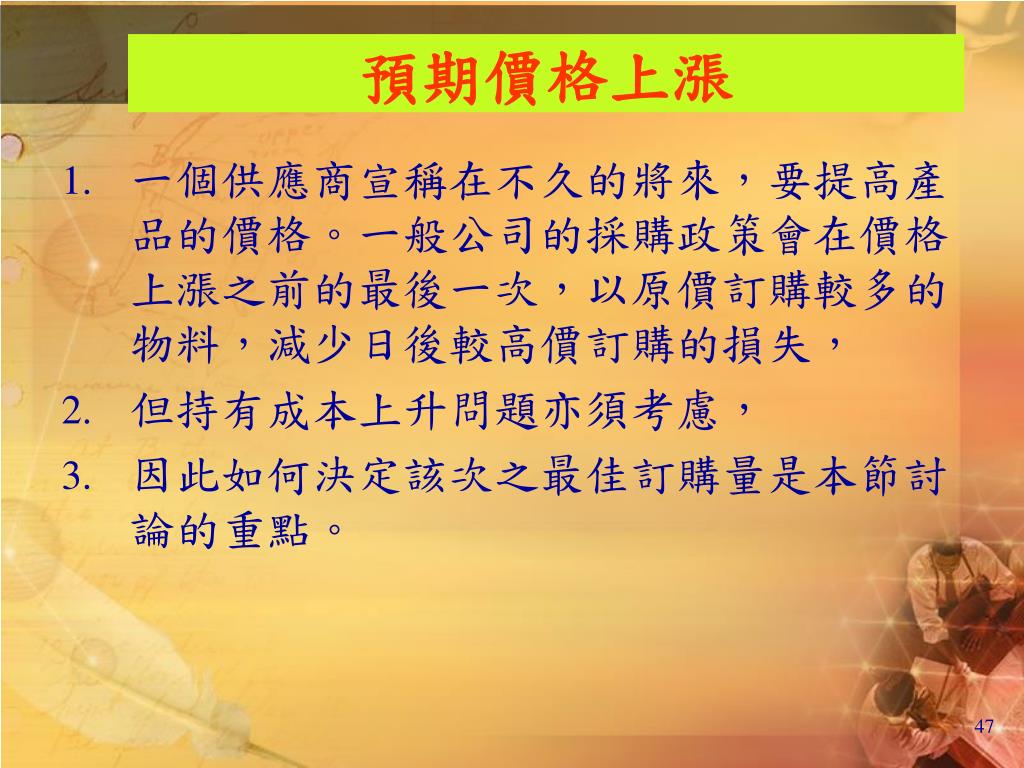 預期價格上漲

1. 一個供應商宣稱在不久的將來，要提高產品的價格。一般公司的採購政策會在價格上漲之前的最後一次，以原價訂購較多的物料，減少日後較高價訂購的損失，

2. 但持有成本上升問題亦須考慮，

3. 因此如何決定該次之最佳訂購量是本節討論的重點。

47